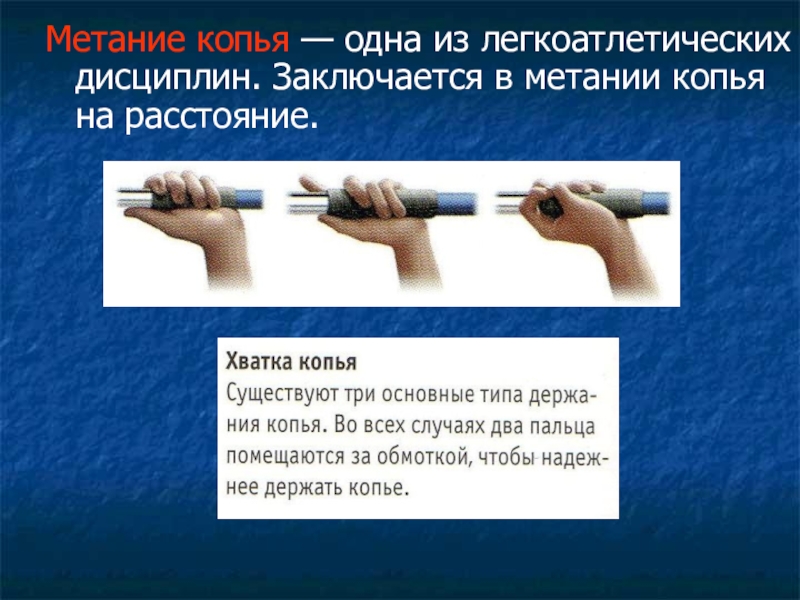 Метание копья — одна из легкоатлетических дисциплин. Заключается в метании копья на расстояние.

Хватка копья
Существуют три основные типа держания копья. Во всех случаях два пальца помещаются за обмоткой, чтобы надежнее держать копье.